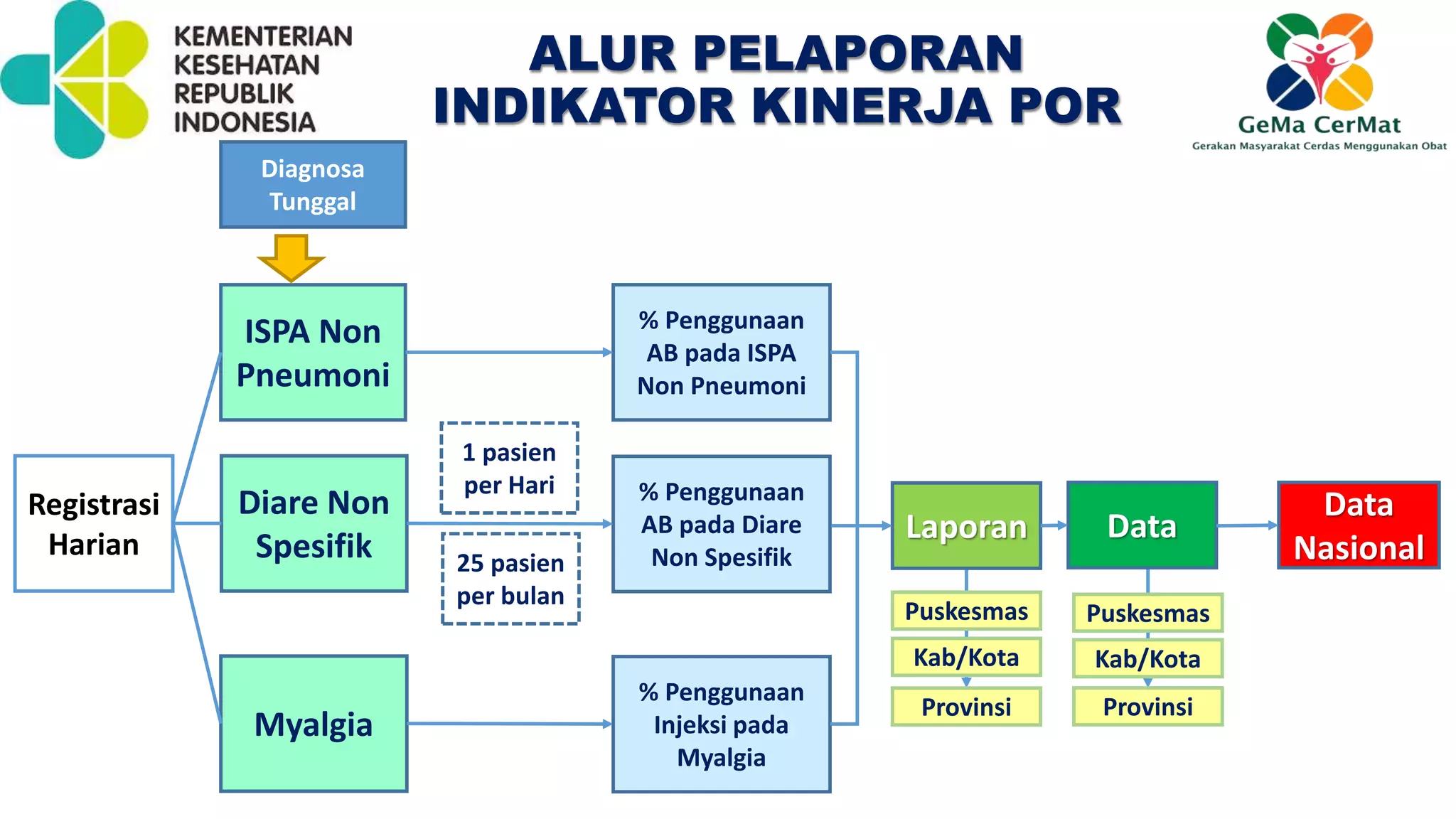 KEMENTERIAN KESEHATAN REPUBLIK INDONESIA

ALUR PELAPORAN INDIKATOR KINERJA POR

GeMa CerMat
Gerakan Masyarakat Cerdas Menggunakan Obat

Diagnosa Tunggal

Registrasi Harian

ISPA Non Pneumoni

Diare Non Spesifik

Myalgia

1 pasien per Hari

25 pasien per bulan

% Penggunaan AB pada ISPA Non Pneumoni

% Penggunaan AB pada Diare Non Spesifik

% Penggunaan Injeksi pada Myalgia

Laporan

Puskesmas
Kab/Kota
Provinsi

Data

Puskesmas
Kab/Kota
Provinsi

Data Nasional